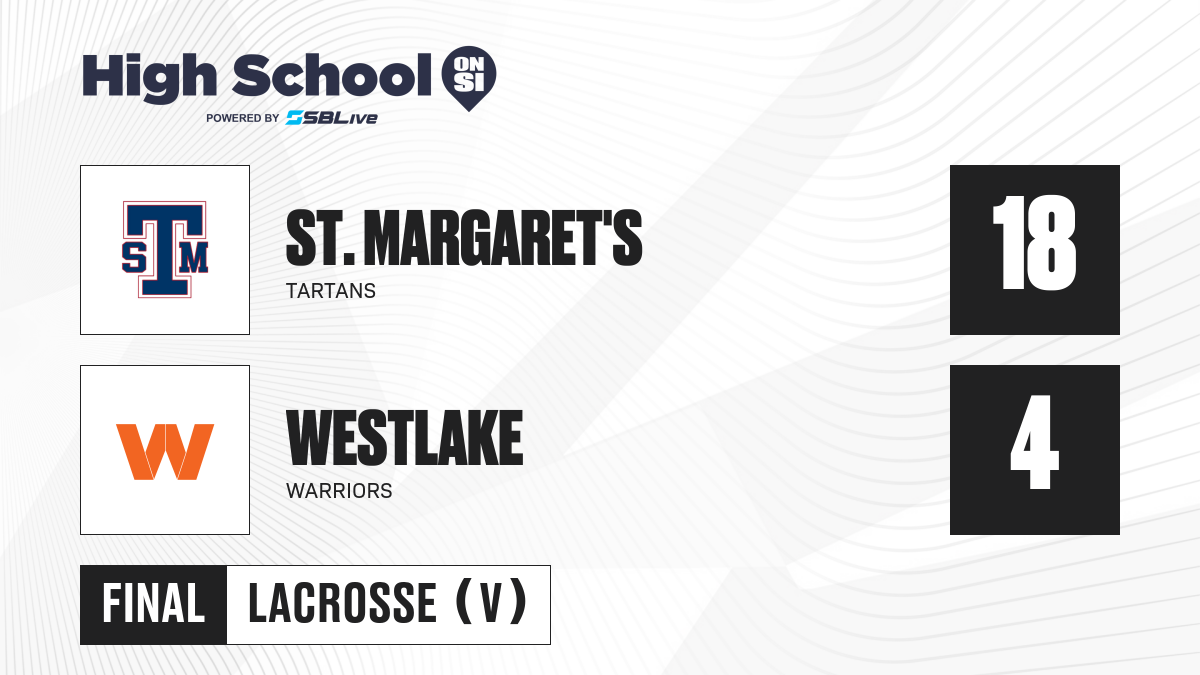 High School ON SI
POWERED BY SBLive

STM

ST. MARGARET'S
TARTANS

18

W

WESTLAKE
WARRIORS

4

FINAL LACROSSE (V)